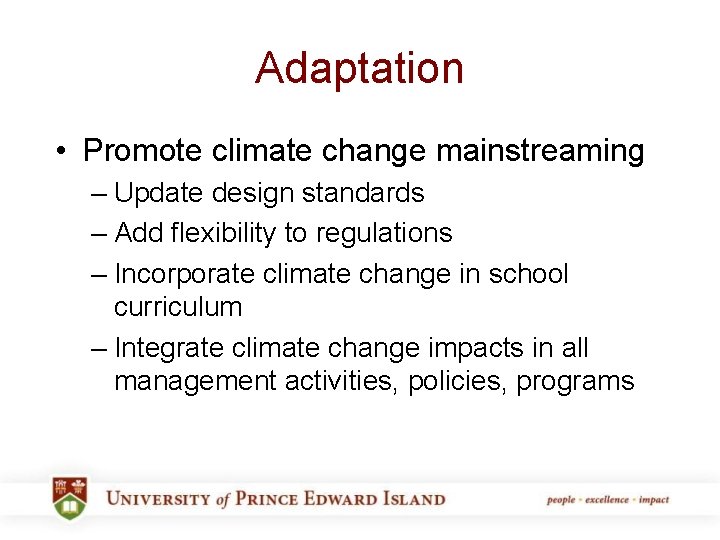 Adaptation

• Promote climate change mainstreaming
– Update design standards
– Add flexibility to regulations
– Incorporate climate change in school curriculum
– Integrate climate change impacts in all management activities, policies, programs

UNIVERSITY of PRINCE EDWARD ISLAND

people · excellence · impact